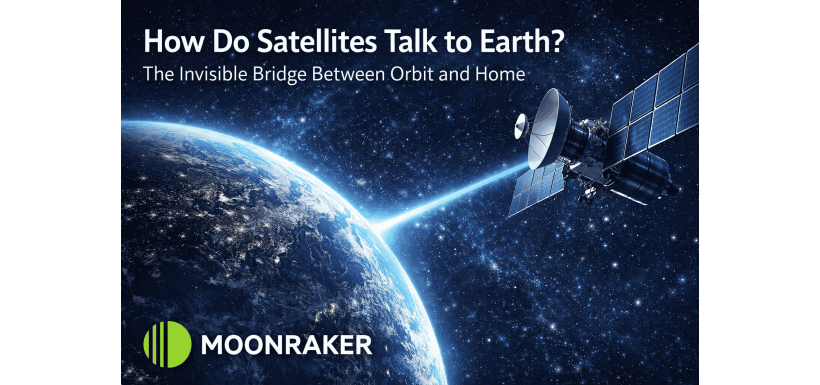 How Do Satellites Talk to Earth?
The Invisible Bridge Between Orbit and Home

MOONRAKER